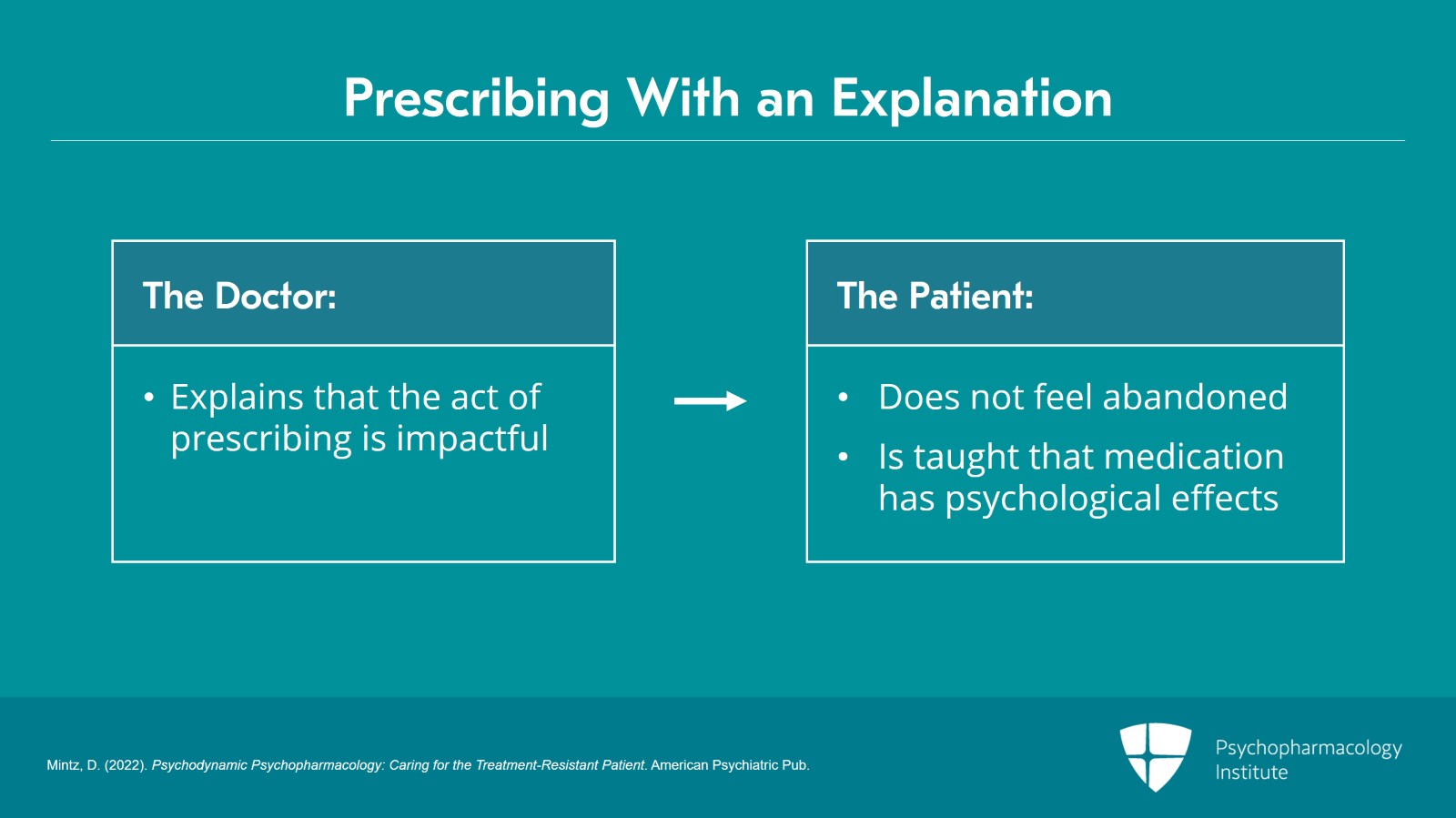 Prescribing With an Explanation

The Doctor:

• Explains that the act of prescribing is impactful

The Patient:

• Does not feel abandoned
• Is taught that medication has psychological effects

Mintz, D. (2022). Psychodynamic Psychopharmacology: Caring for the Treatment-Resistant Patient. American Psychiatric Pub.

Psychopharmacology Institute